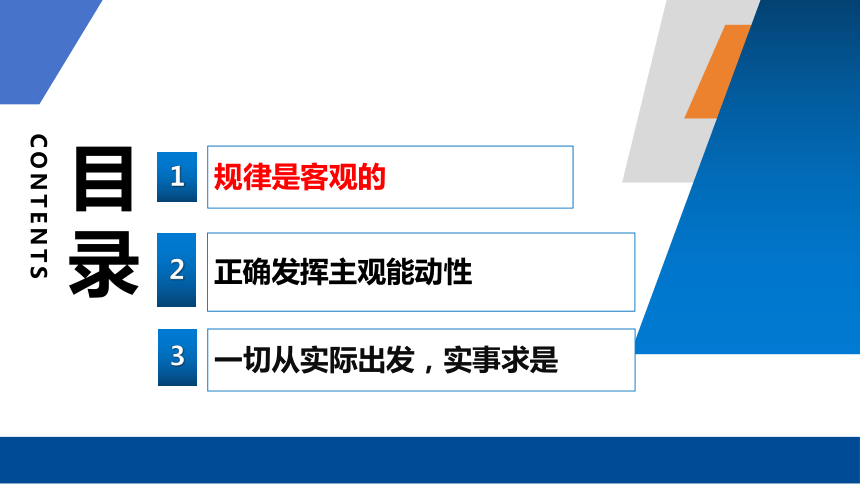 CONTENTS

目录

1 规律是客观的

2 正确发挥主观能动性

3 一切从实际出发，实事求是